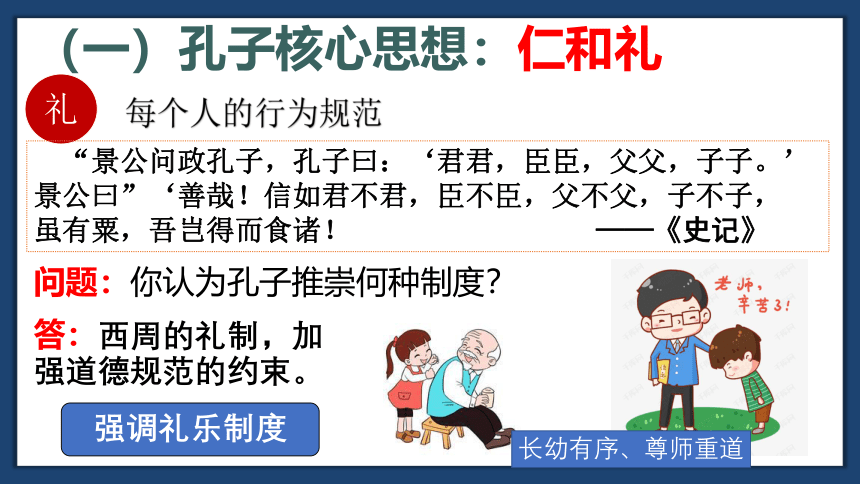 （一）孔子核心思想：仁和礼

礼 每个人的行为规范

“景公问政孔子，孔子曰：‘君君，臣臣，父父，子子。’景公曰”‘善哉！信如君不君，臣不臣，父不父，子不子，虽有粟，吾岂得而食诸！ ——《史记》

问题：你认为孔子推崇何种制度？

答：西周的礼制，加强道德规范的约束。

强调礼乐制度

老师，辛苦了！

长幼有序、尊师重道